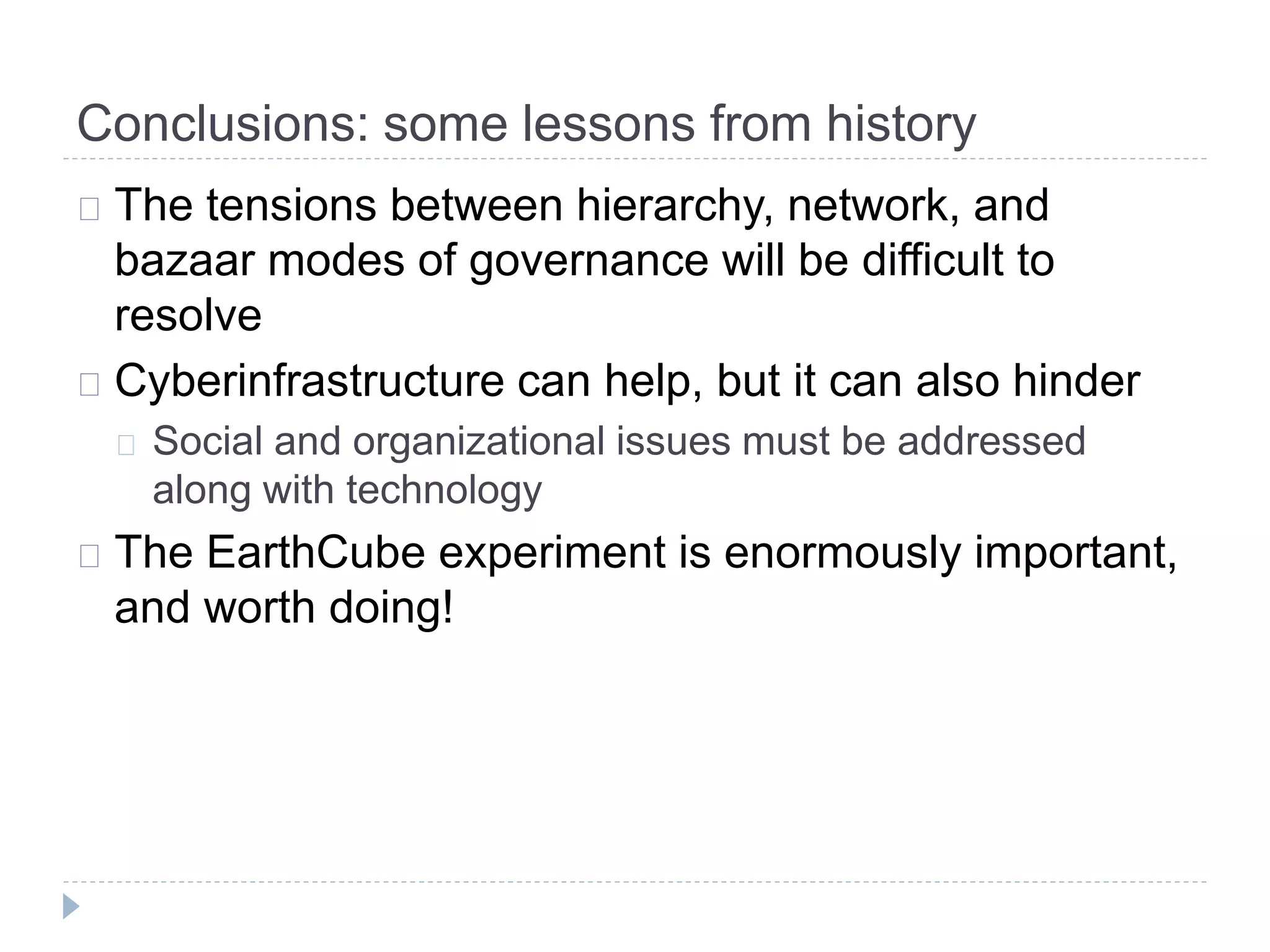 Conclusions: some lessons from history

The tensions between hierarchy, network, and bazaar modes of governance will be difficult to resolve

Cyberinfrastructure can help, but it can also hinder

Social and organizational issues must be addressed along with technology

The EarthCube experiment is enormously important, and worth doing!